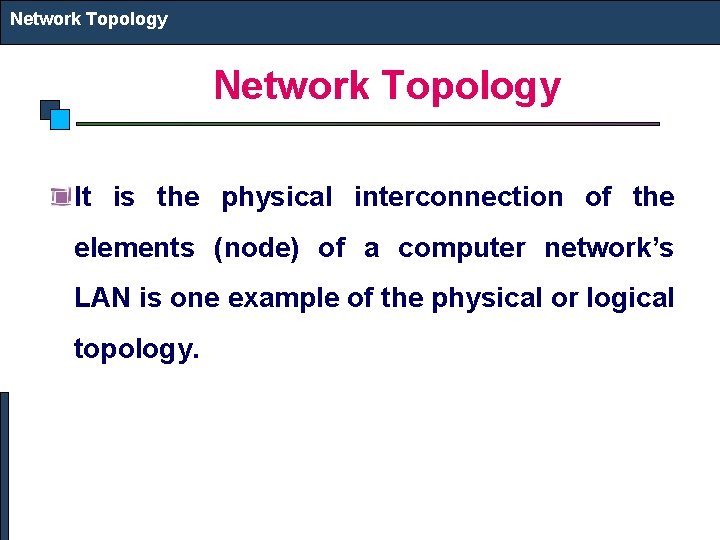 Network Topology

Network Topology

It is the physical interconnection of the elements (node) of a computer network's LAN is one example of the physical or logical topology.